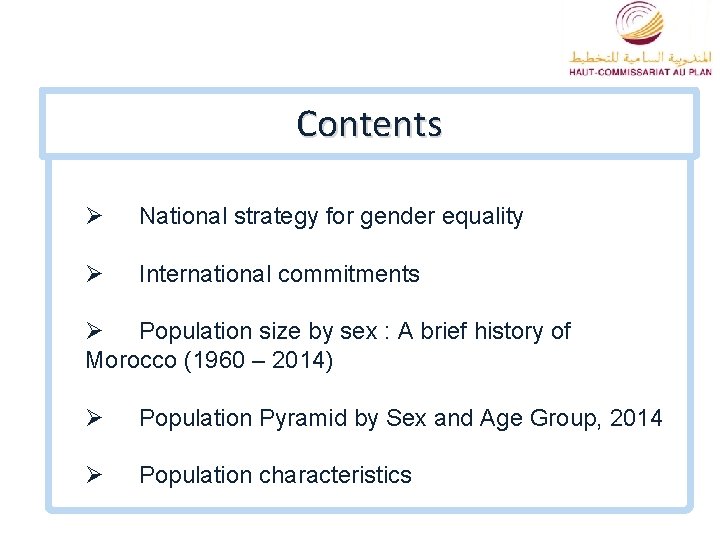 المندوبية السامية للتخطيط
HAUT-COMMISSARIAT AU PLAN

Contents

➢ National strategy for gender equality

➢ International commitments

➢ Population size by sex : A brief history of Morocco (1960 – 2014)

➢ Population Pyramid by Sex and Age Group, 2014

➢ Population characteristics